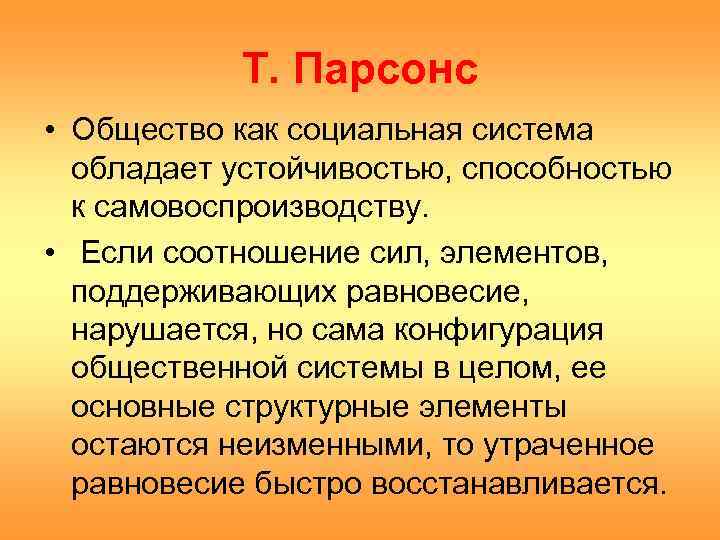 Т. Парсонс

• Общество как социальная система обладает устойчивостью, способностью к самовоспроизводству.

• Если соотношение сил, элементов, поддерживающих равновесие, нарушается, но сама конфигурация общественной системы в целом, ее основные структурные элементы остаются неизменными, то утраченное равновесие быстро восстанавливается.